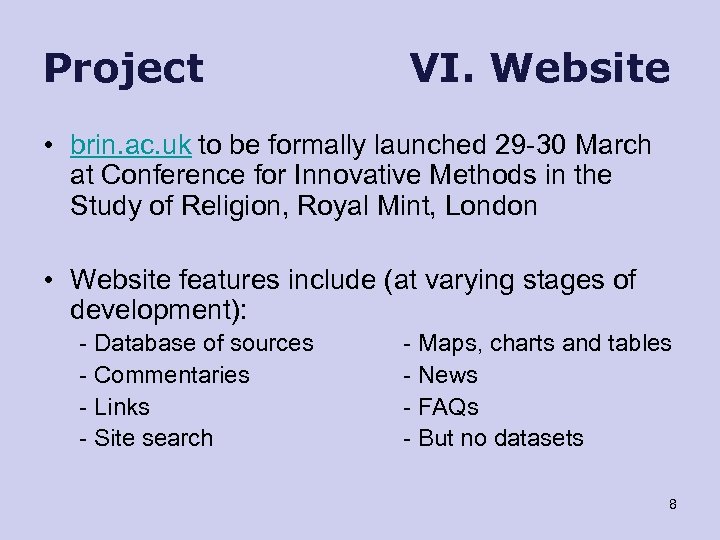 Project VI. Website

• brin.ac.uk to be formally launched 29-30 March at Conference for Innovative Methods in the Study of Religion, Royal Mint, London

• Website features include (at varying stages of development):

- Database of sources
- Commentaries
- Links
- Site search

- Maps, charts and tables
- News
- FAQs
- But no datasets

8